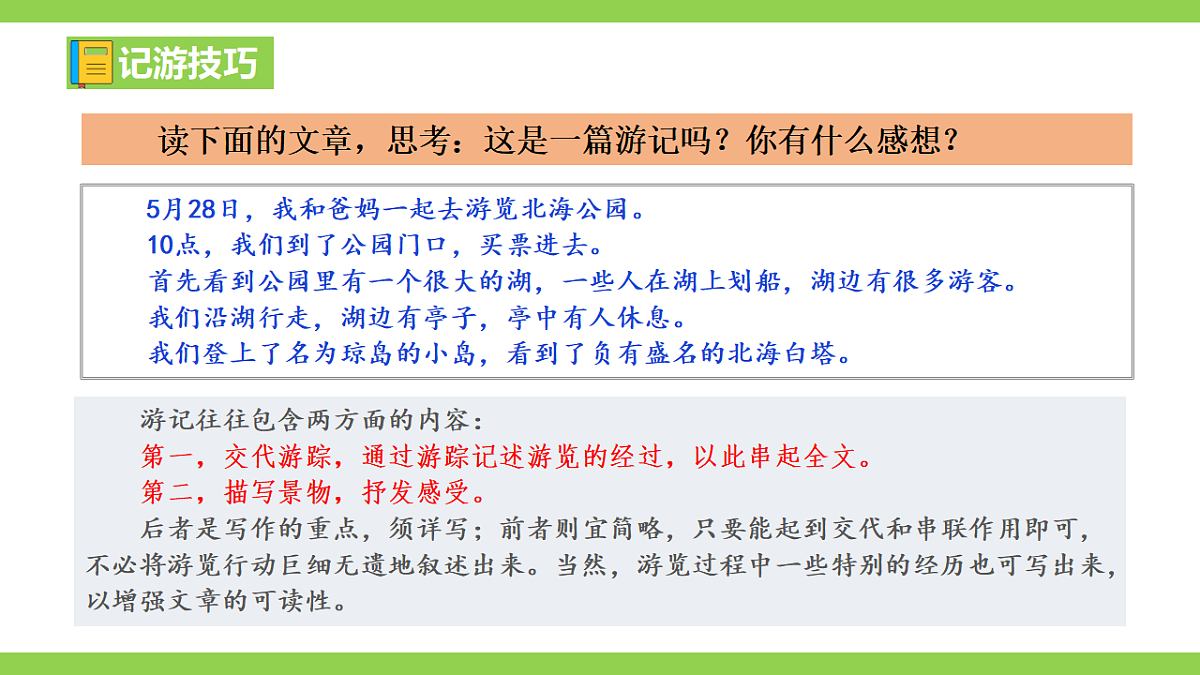 记游技巧

读下面的文章，思考：这是一篇游记吗？你有什么感想？

5月28日，我和爸妈一起去游览北海公园。
10点，我们到了公园门口，买票进去。
首先看到公园里有一个很大的湖，一些人在湖上划船，湖边有很多游客。
我们沿湖行走，湖边有亭子，亭中有人休息。
我们登上了名为琼岛的小岛，看到了负有盛名的北海白塔。

游记往往包含两方面的内容：
第一，交代游踪，通过游踪记述游览的经过，以此串起全文。
第二，描写景物，抒发感受。
后者是写作的重点，须详写；前者则宜简略，只要能起到交代和串联作用即可，不必将游览行动巨细无遗地叙述出来。当然，游览过程中一些特别的经历也可写出来，以增强文章的可读性。